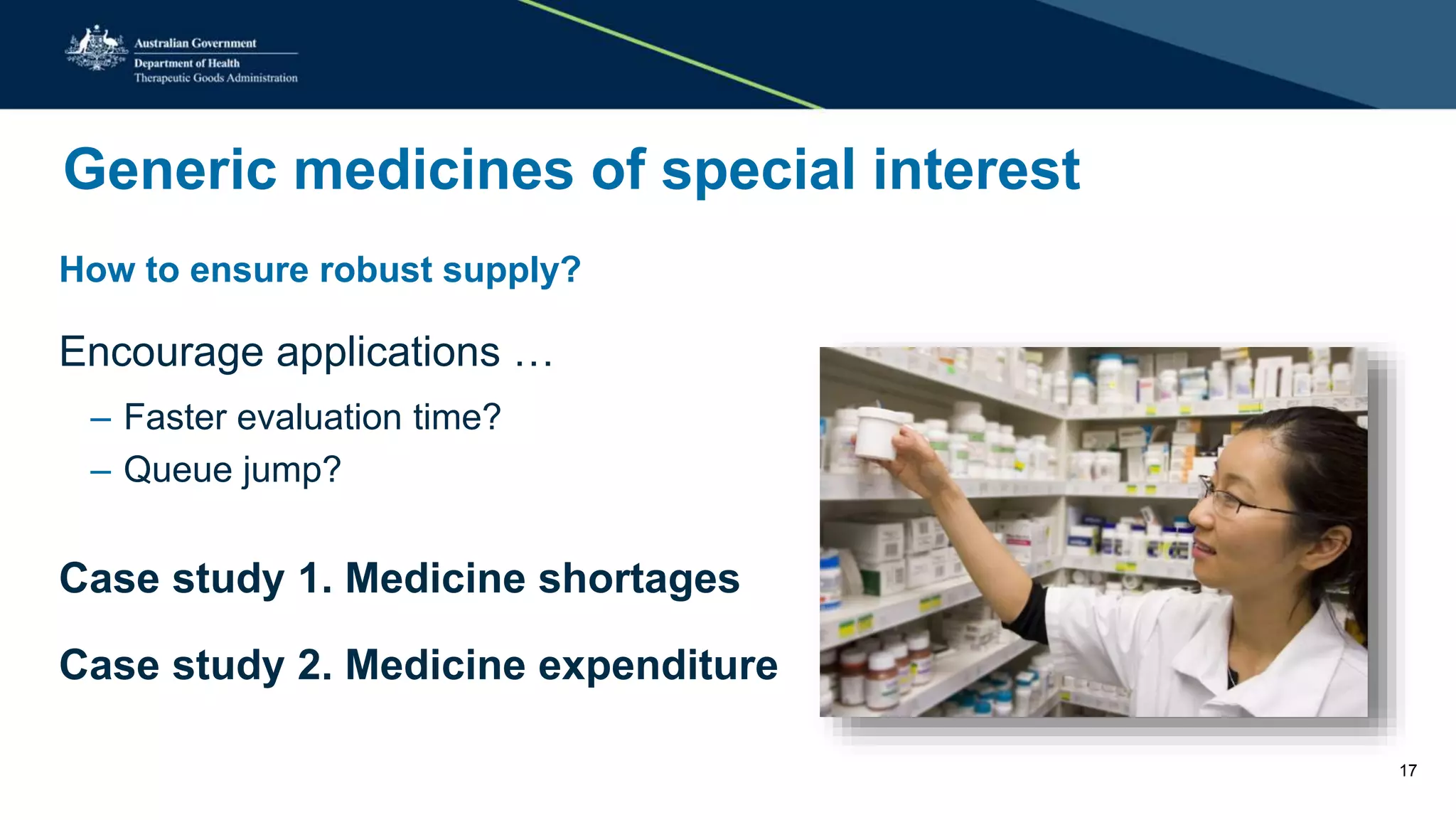 Australian Government
Department of Health
Therapeutic Goods Administration

Generic medicines of special interest

How to ensure robust supply?

Encourage applications …

– Faster evaluation time?
– Queue jump?

Case study 1. Medicine shortages

Case study 2. Medicine expenditure

17